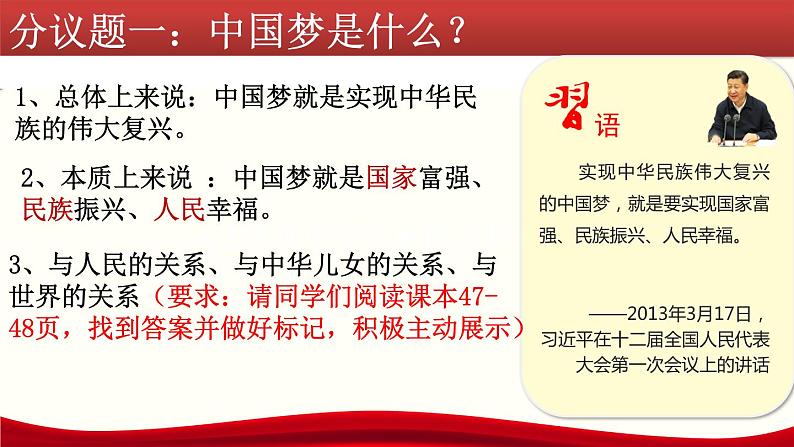 分议题一：中国梦是什么？

1、总体上来说：中国梦就是实现中华民族的伟大复兴。

2、本质上来说 ：中国梦就是国家富强、民族振兴、人民幸福。

3、与人民的关系、与中华儿女的关系、与世界的关系（要求：请同学们阅读课本47-48页，找到答案并做好标记，积极主动展示）

习语

实现中华民族伟大复兴的中国梦，就是要实现国家富强、民族振兴、人民幸福。

——2013年3月17日，习近平在十二届全国人民代表大会第一次会议上的讲话